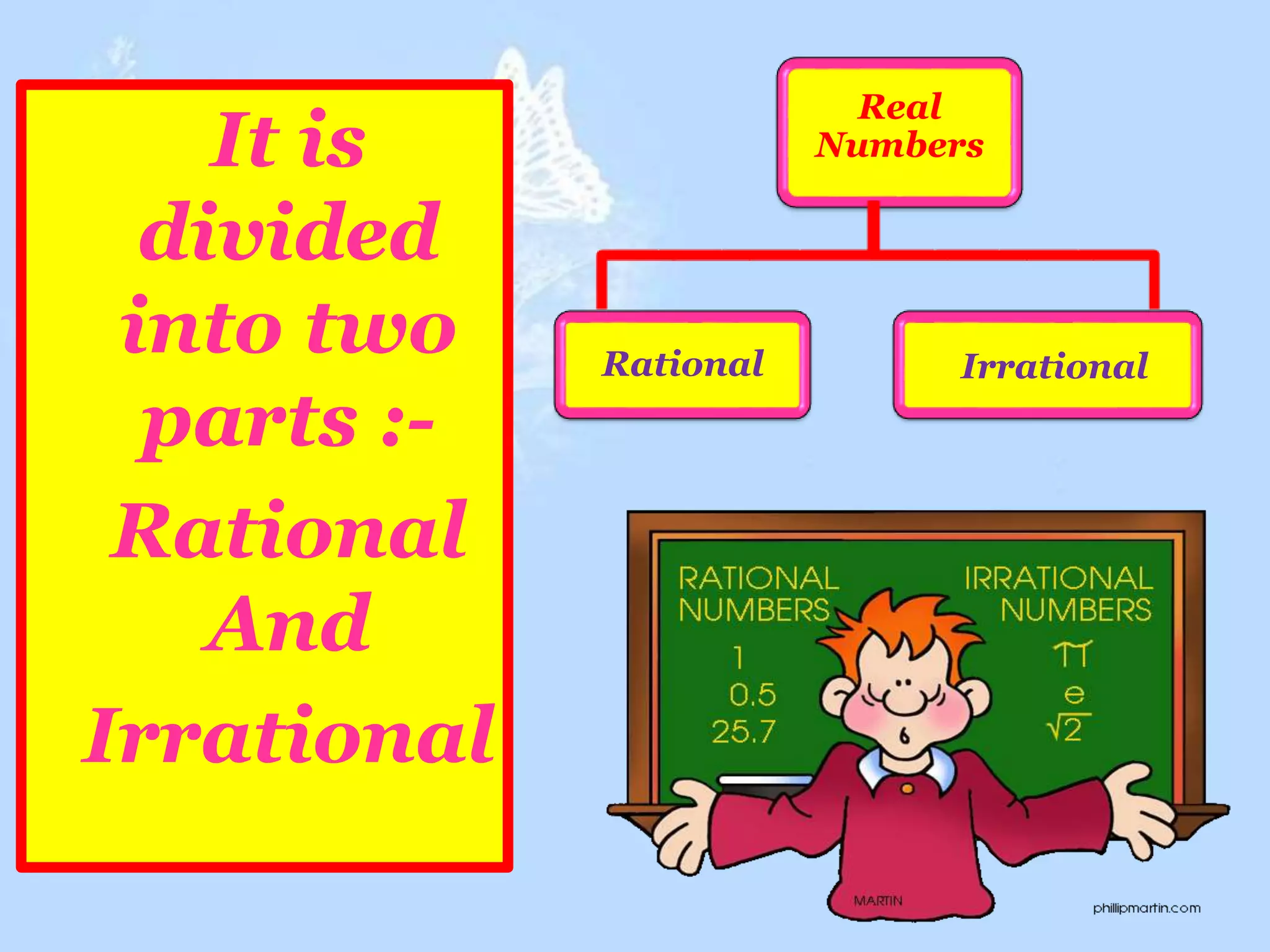 It is divided into two parts :- Rational And Irrational

Real Numbers

Rational

Irrational

RATIONAL NUMBERS
1
0.5
25.7

IRRATIONAL NUMBERS
$\pi$
e
$\sqrt{2}$

MARTIN

phillipmartin.com